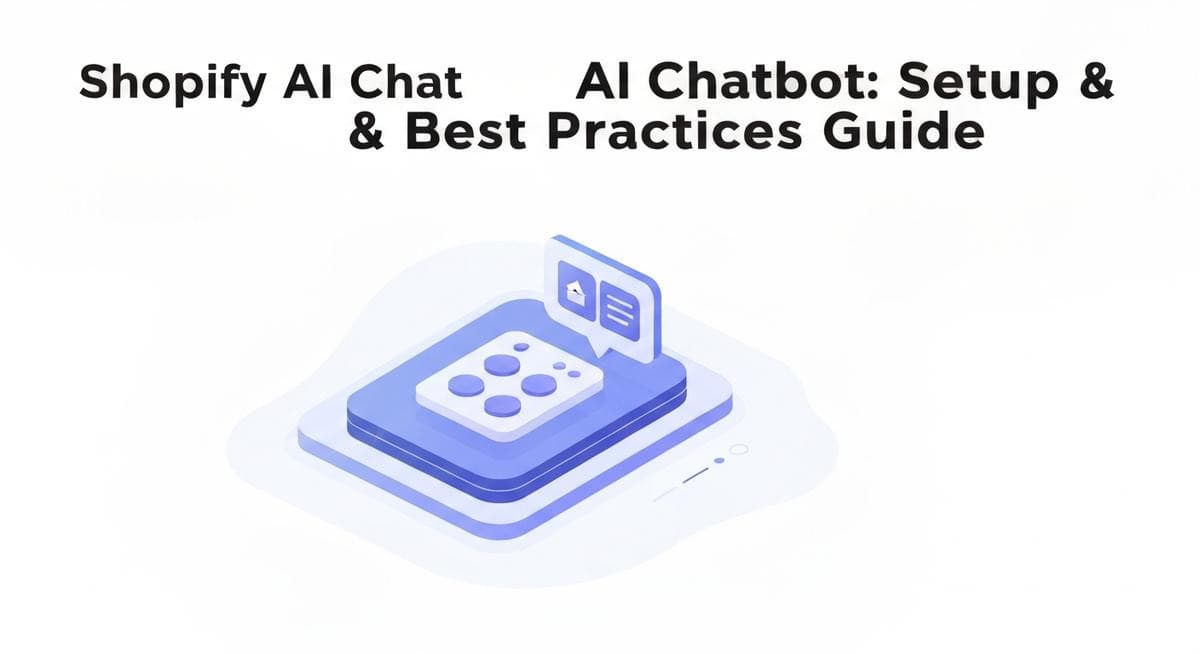 Shopify AI Chat AI Chatbot: Setup & & Best Practices Guide